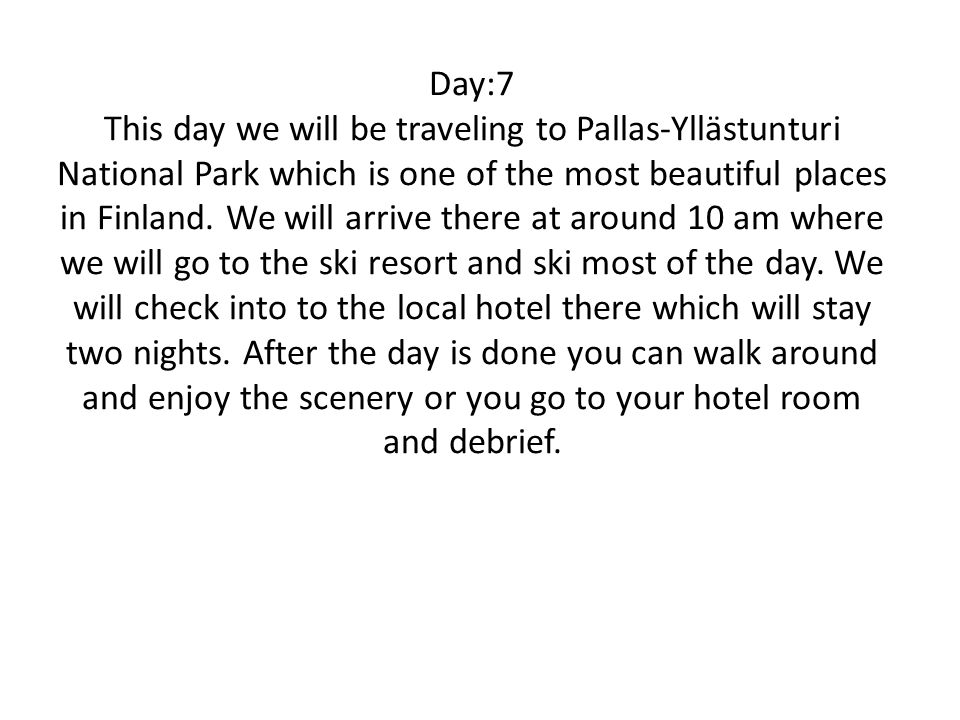 Day:7
This day we will be traveling to Pallas-Yllästunturi National Park which is one of the most beautiful places in Finland. We will arrive there at around 10 am where we will go to the ski resort and ski most of the day. We will check into to the local hotel there which will stay two nights. After the day is done you can walk around and enjoy the scenery or you go to your hotel room and debrief.